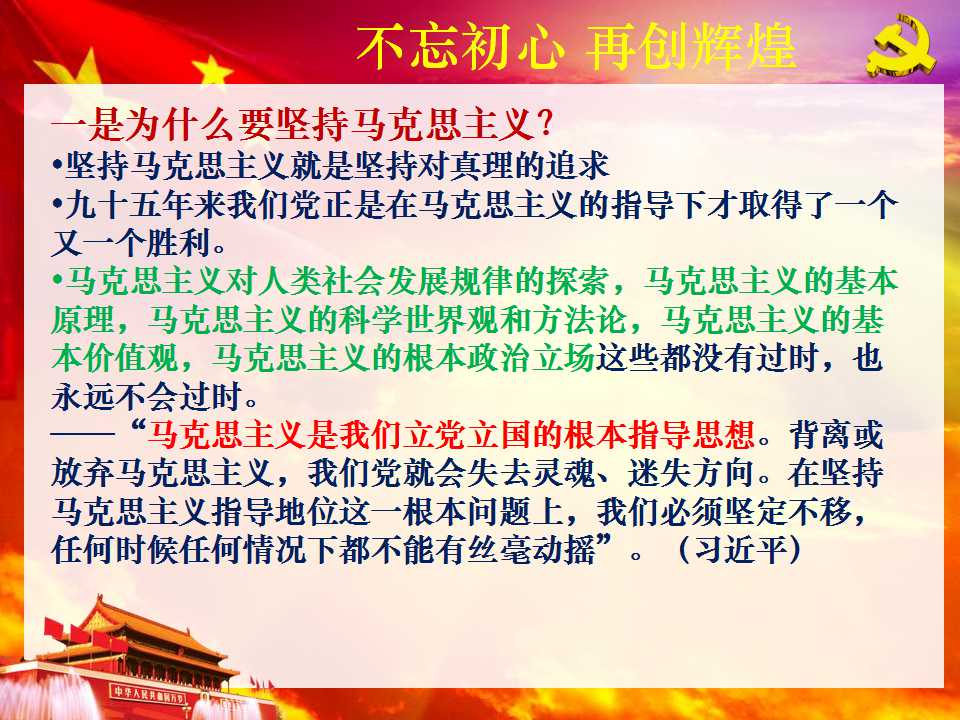 不忘初心 再创辉煌

一是为什么要坚持马克思主义？
•坚持马克思主义就是坚持对真理的追求
•九十五年来我们党正是在马克思主义的指导下才取得了一个又一个胜利。
•马克思主义对人类社会发展规律的探索，马克思主义的基本原理，马克思主义的科学世界观和方法论，马克思主义的基本价值观，马克思主义的根本政治立场这些都没有过时，也永远不会过时。
——“马克思主义是我们立党立国的根本指导思想。背离或放弃马克思主义，我们党就会失去灵魂、迷失方向。在坚持马克思主义指导地位这一根本问题上，我们必须坚定不移，任何时候任何情况下都不能有丝毫动摇”。（习近平）

中华人民共和国万岁